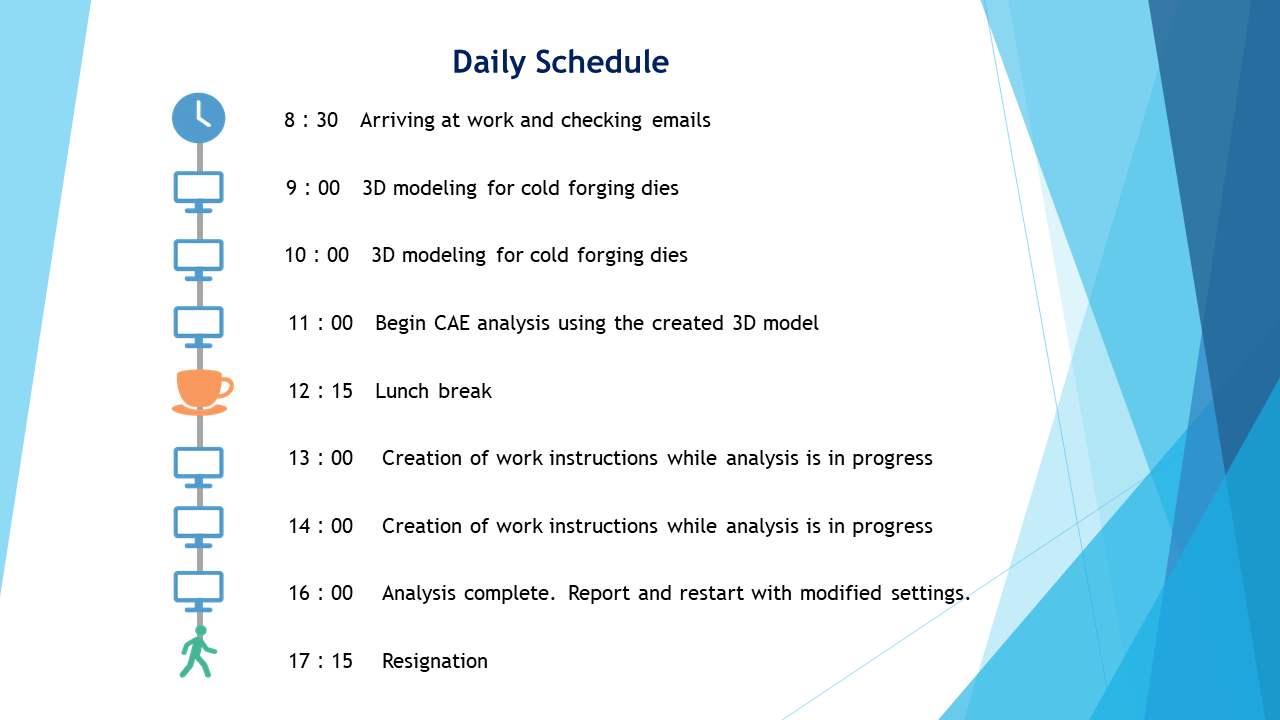 Daily Schedule

8 : 30 Arriving at work and checking emails

9 : 00 3D modeling for cold forging dies

10 : 00 3D modeling for cold forging dies

11 : 00 Begin CAE analysis using the created 3D model

12 : 15 Lunch break

13 : 00 Creation of work instructions while analysis is in progress

14 : 00 Creation of work instructions while analysis is in progress

16 : 00 Analysis complete. Report and restart with modified settings.

17 : 15 Resignation